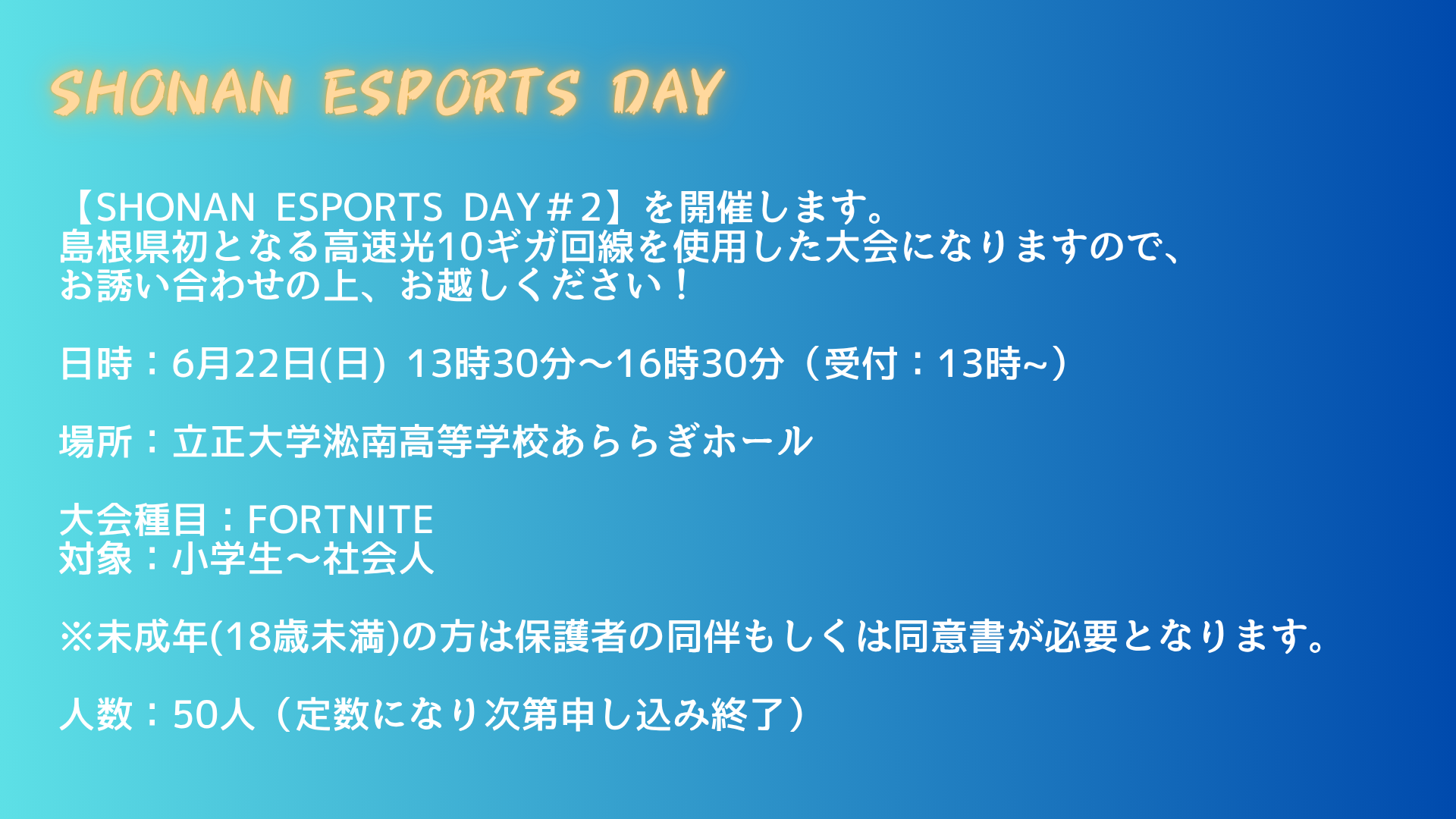 SHONAN ESPORTS DAY

【SHONAN ESPORTS DAY＃2】を開催します。
島根県初となる高速光10ギガ回線を使用した大会になりますので、
お誘い合わせの上、お越しください！

日時：6月22日(日）13時30分～16時30分（受付：13時~）

場所：立正大学淞南高等学校あららぎホール

大会種目：FORTNITE
対象：小学生～社会人

※未成年(18歳未満)の方は保護者の同伴もしくは同意書が必要となります。

人数：50人（定数になり次第申し込み終了）